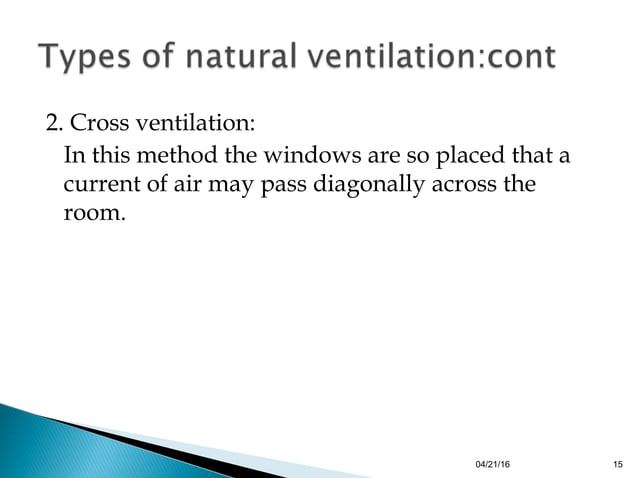 Types of natural ventilation:cont

2. Cross ventilation:

In this method the windows are so placed that a current of air may pass diagonally across the room.

04/21/16

15